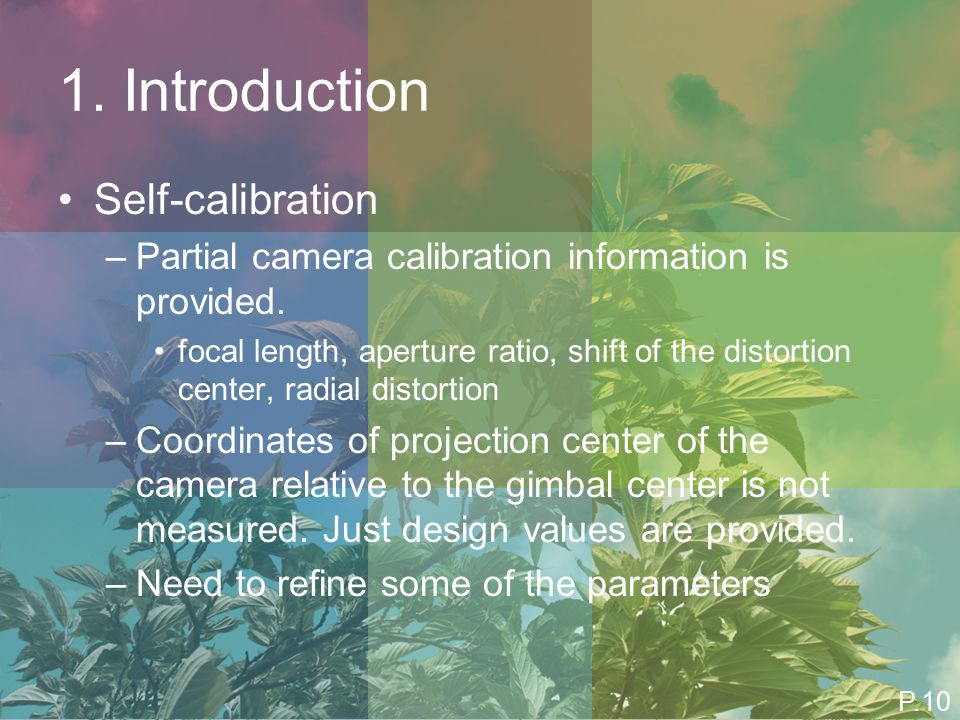 1. Introduction

• Self-calibration

– Partial camera calibration information is provided.

• focal length, aperture ratio, shift of the distortion center, radial distortion

– Coordinates of projection center of the camera relative to the gimbal center is not measured. Just design values are provided.

– Need to refine some of the parameters

P.10